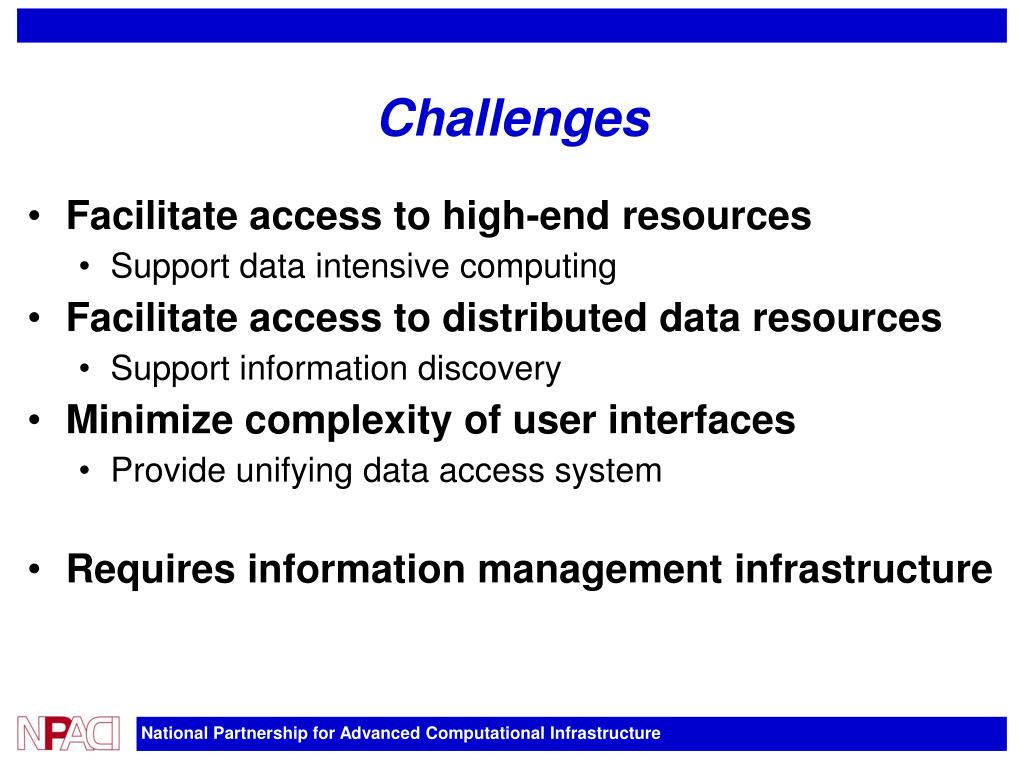 Challenges

• Facilitate access to high-end resources
  • Support data intensive computing
• Facilitate access to distributed data resources
  • Support information discovery
• Minimize complexity of user interfaces
  • Provide unifying data access system

• Requires information management infrastructure

NPACI

National Partnership for Advanced Computational Infrastructure